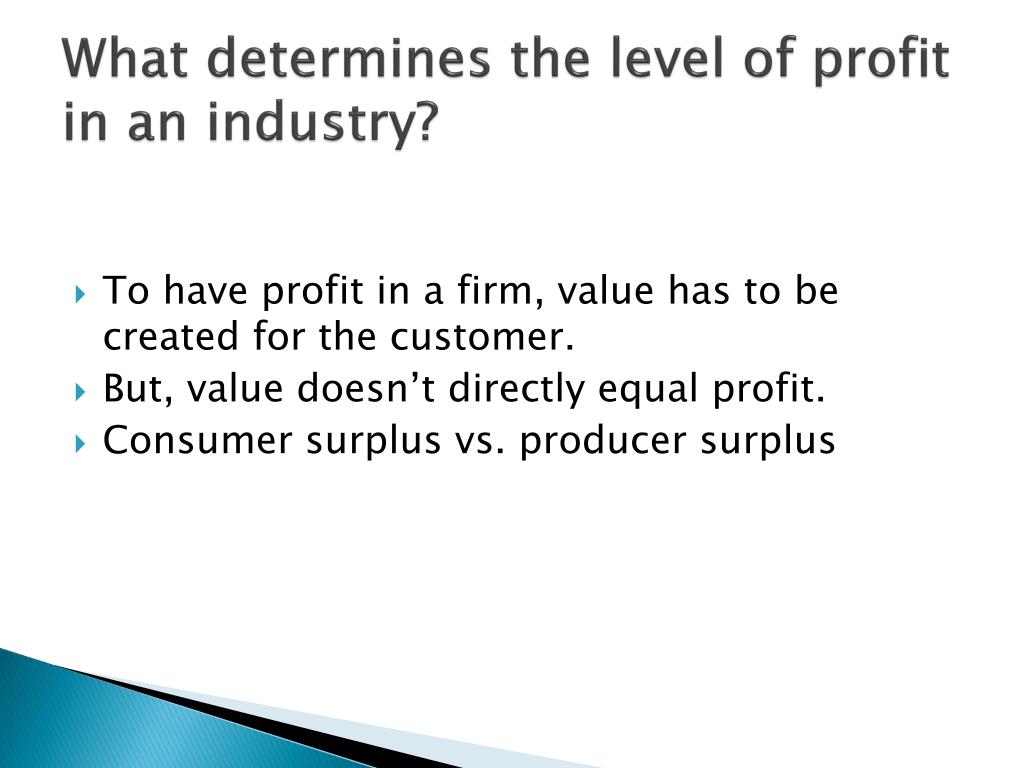 What determines the level of profit in an industry?

To have profit in a firm, value has to be created for the customer.

But, value doesn’t directly equal profit.

Consumer surplus vs. producer surplus